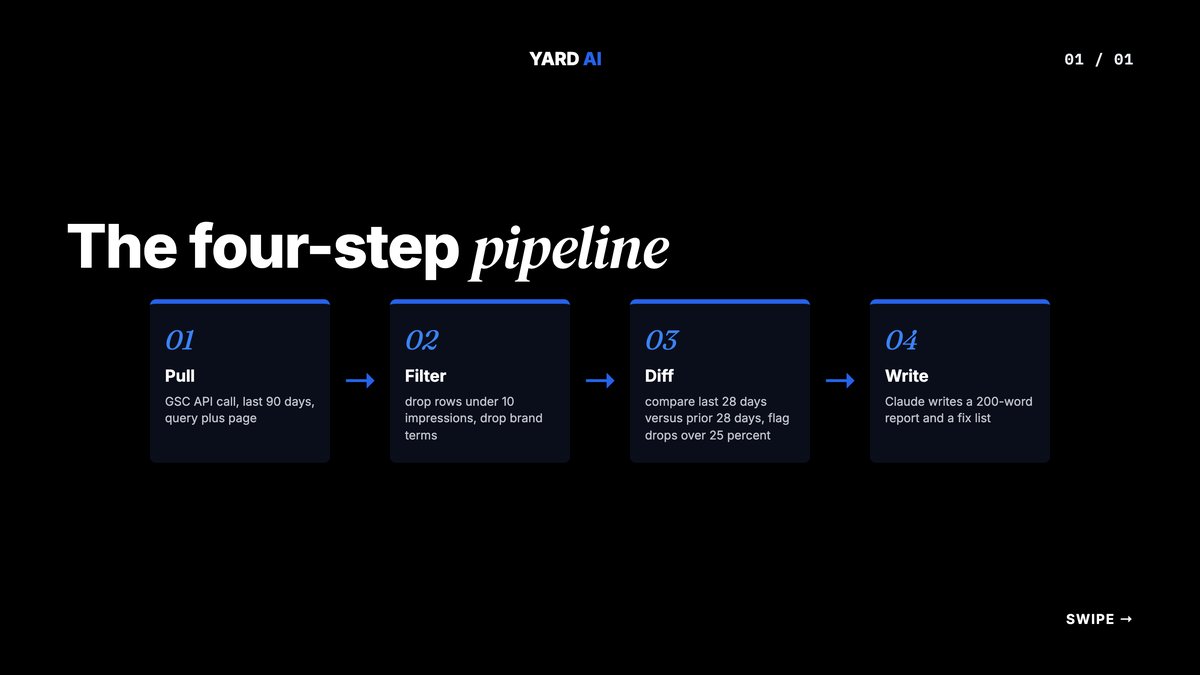 YARD AI

01 / 01

The four-step pipeline

01
Pull
GSC API call, last 90 days, query plus page

→

02
Filter
drop rows under 10 impressions, drop brand terms

→

03
Diff
compare last 28 days versus prior 28 days, flag drops over 25 percent

→

04
Write
Claude writes a 200-word report and a fix list

SWIPE →